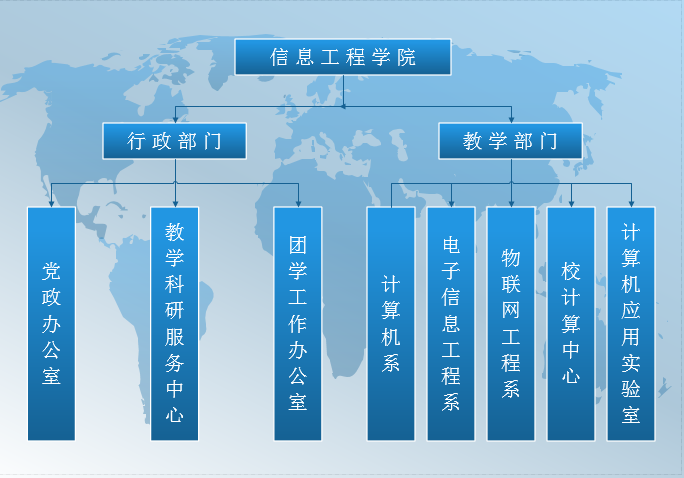 信息工程学院

行政部门

教学部门

党政办公室

教学科研服务中心

团学工作办公室

计算机系

电子信息工程系

物联网工程系

校计算中心

计算机应用实验室